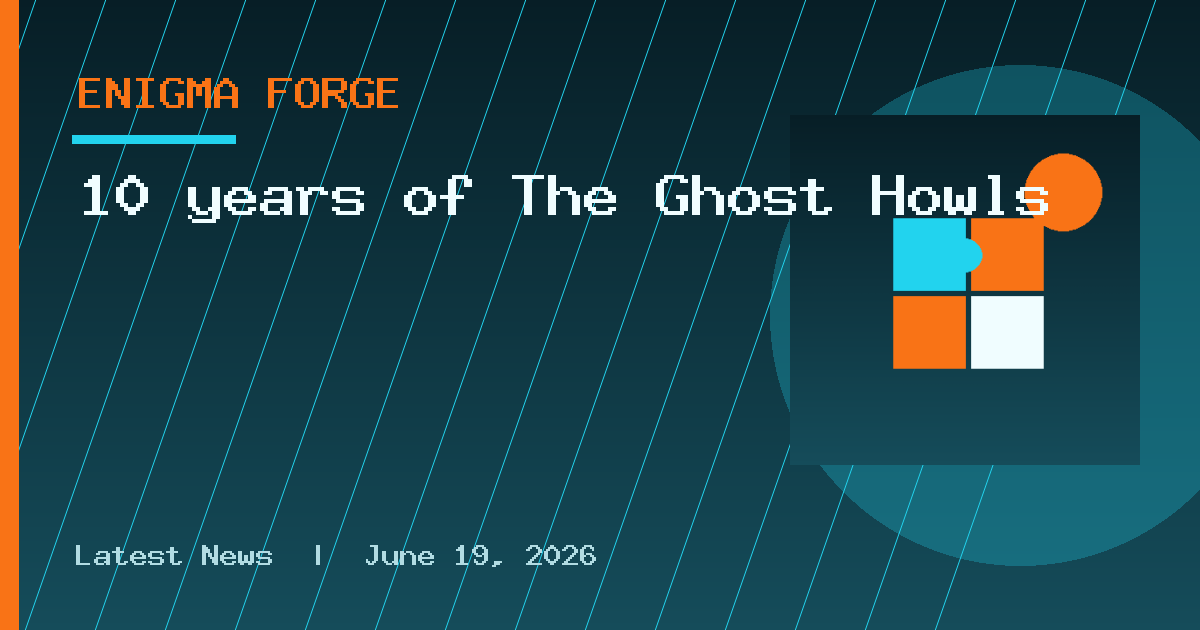 ENIGMA FORGE

10 years of The Ghost Howls

Latest News | June 19, 2026